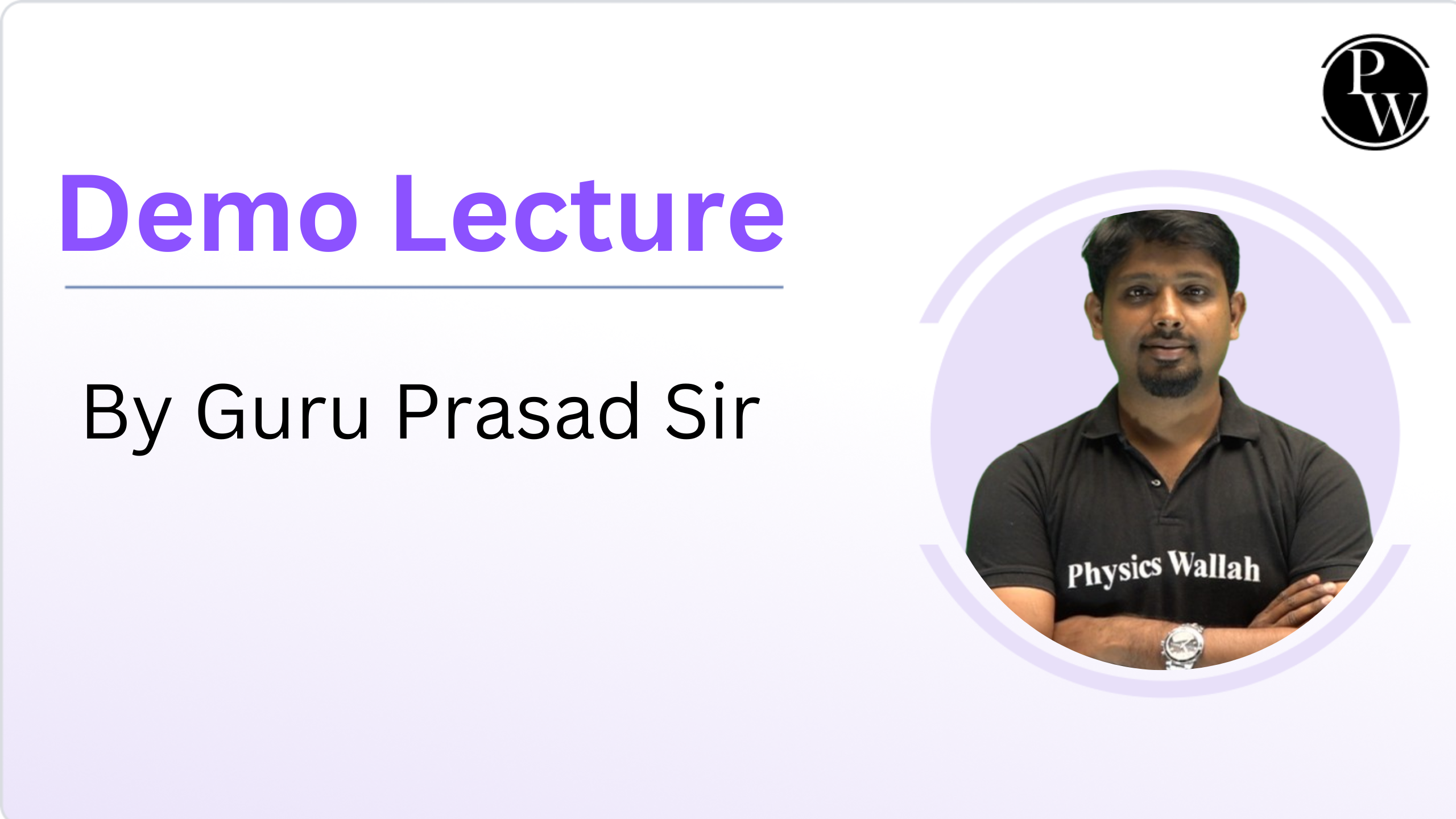 PW

Demo Lecture

By Guru Prasad Sir

Physics Wallah